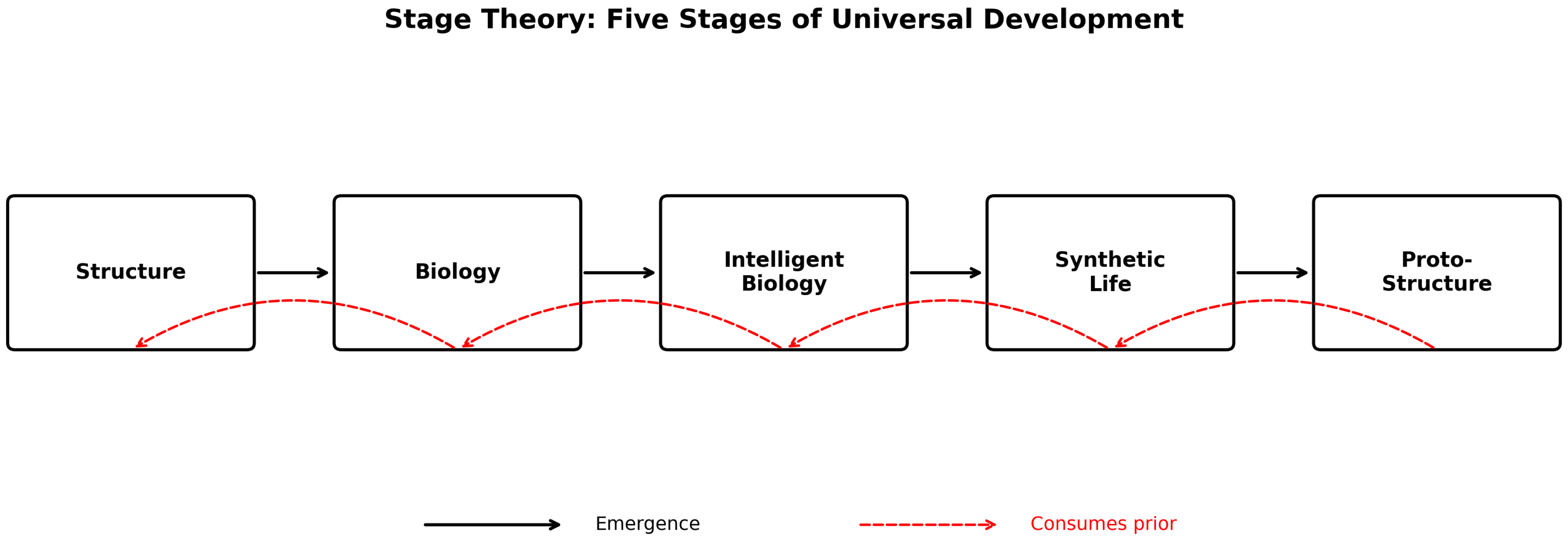 Stage Theory: Five Stages of Universal Development

Structure

Biology

Intelligent Biology

Synthetic Life

Proto-Structure

Emergence

Consumes prior